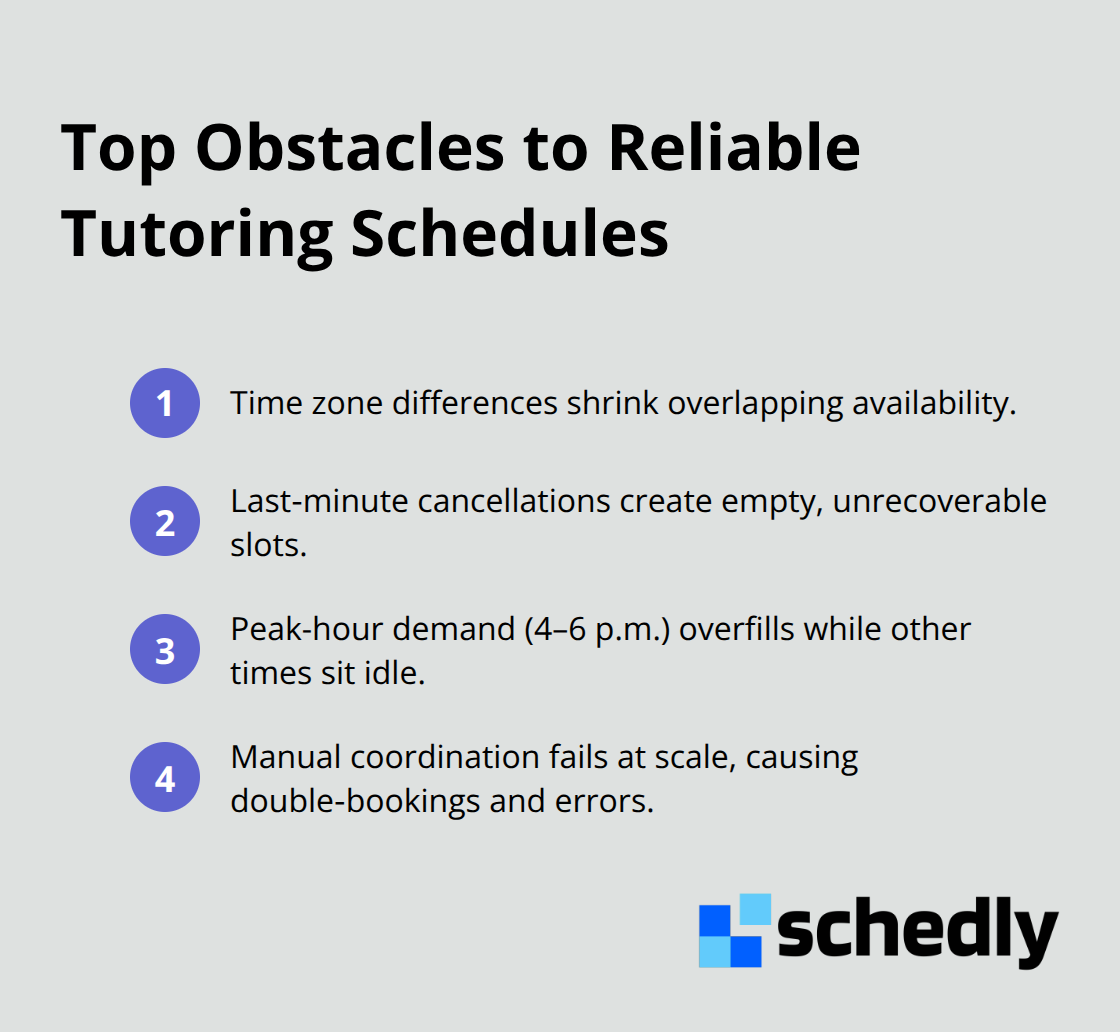 Top Obstacles to Reliable Tutoring Schedules

1 Time zone differences shrink overlapping availability.

2 Last-minute cancellations create empty, unrecoverable slots.

3 Peak-hour demand (4–6 p.m.) overfills while other times sit idle.

4 Manual coordination fails at scale, causing double-bookings and errors.

schedly